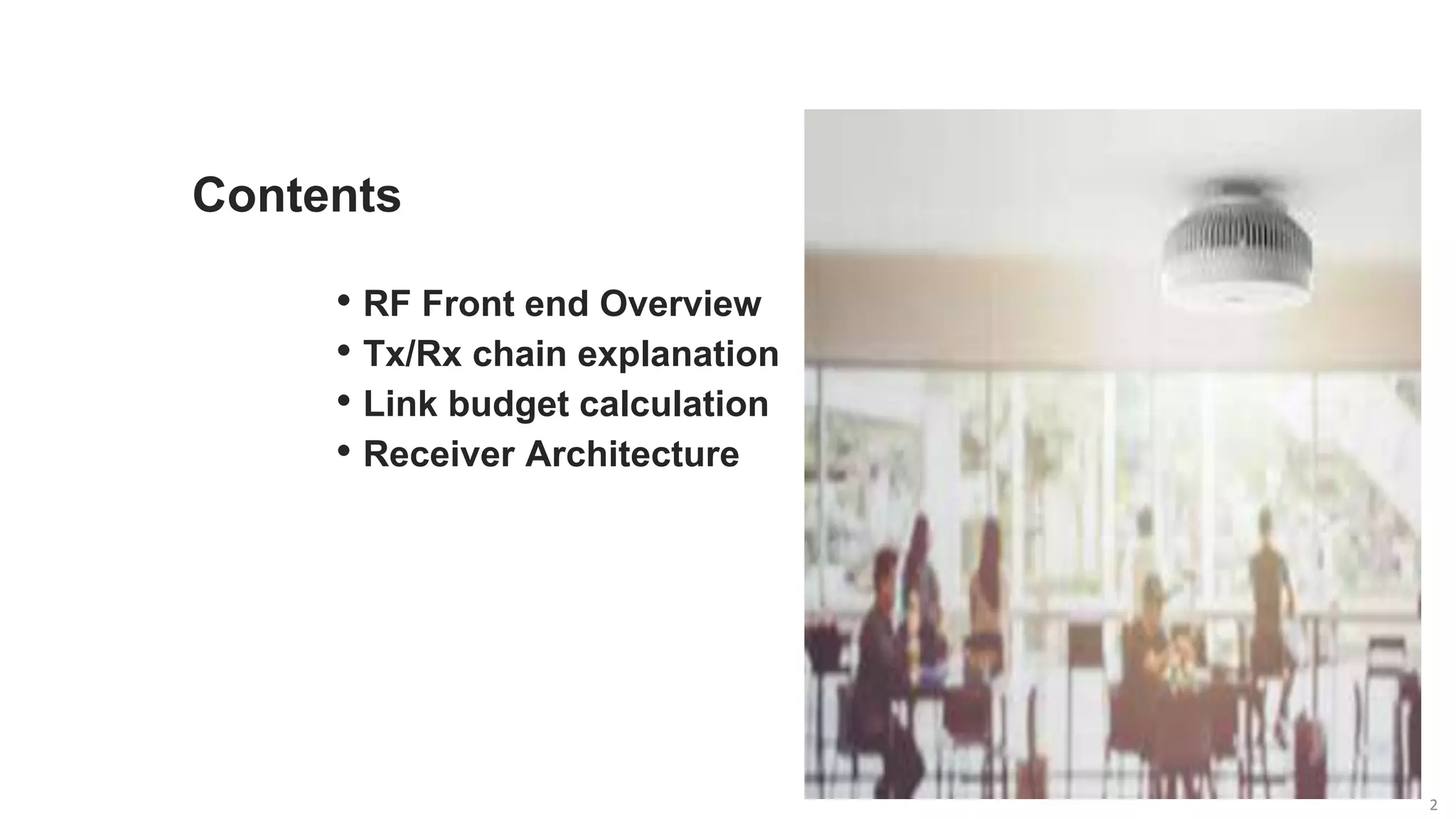 Contents

• RF Front end Overview
• Tx/Rx chain explanation
• Link budget calculation
• Receiver Architecture

2